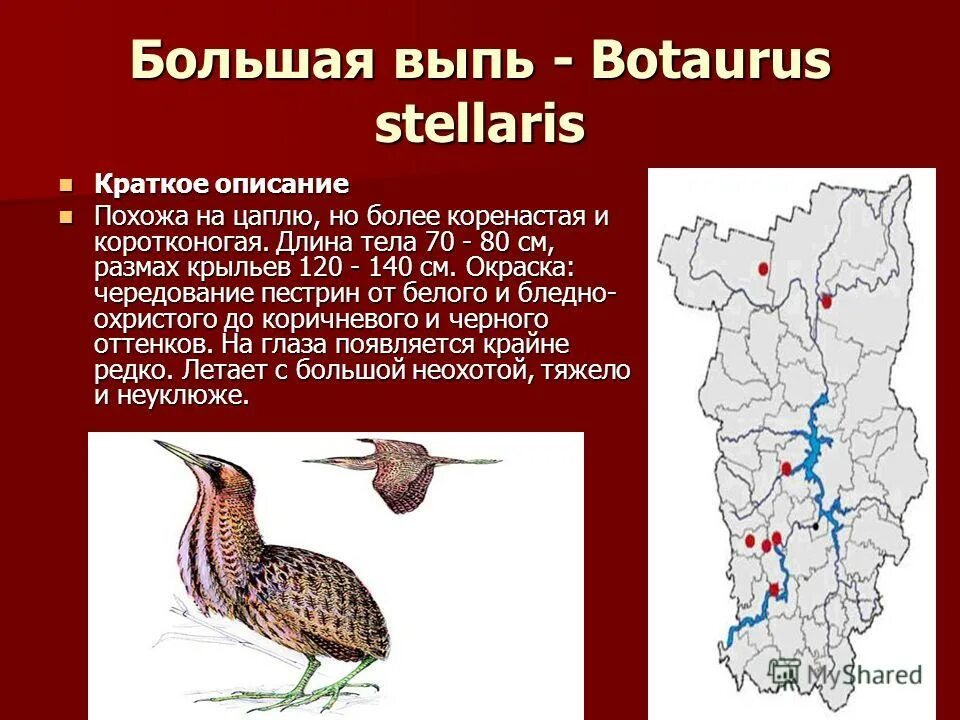 Большая выпь - Botaurus stellaris

Краткое описание

Похожа на цаплю, но более коренастая и коротконогая. Длина тела 70 - 80 см, размах крыльев 120 - 140 см. Окраска: чередование пестрин от белого и бледно-охристого до коричневого и черного оттенков. На глаза появляется крайне редко. Летает с большой неохотой, тяжело и неуклюже.

MyShared